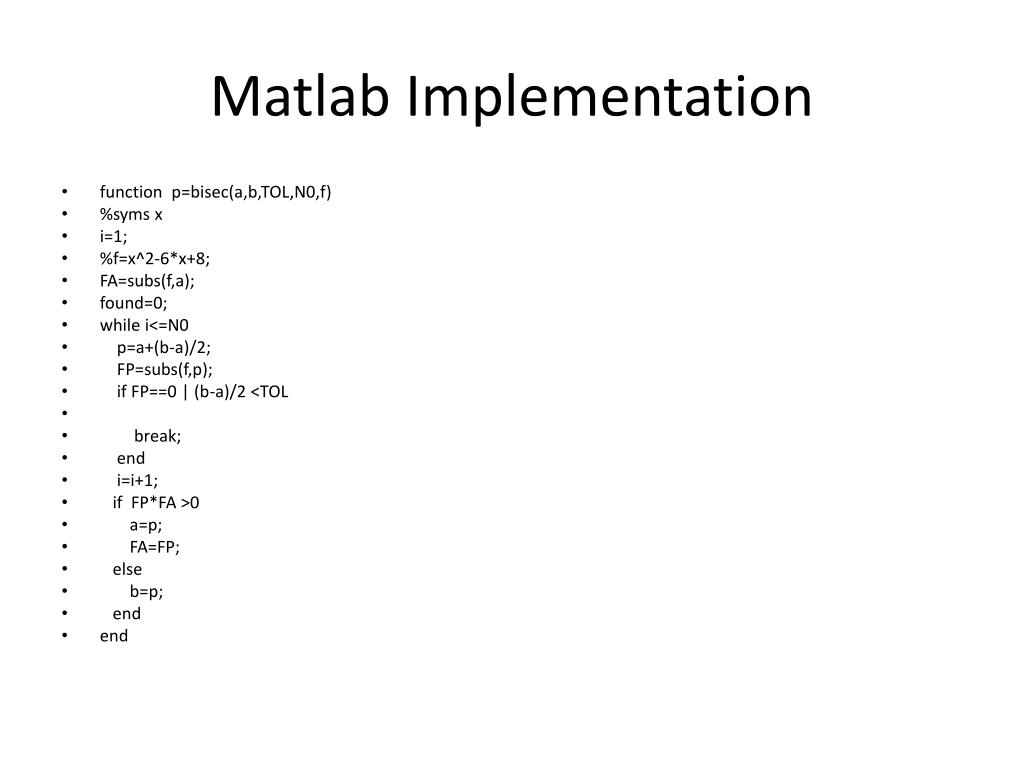 Matlab Implementation

• function p=bisec(a,b,TOL,N0,f)
• %syms x
• i=1;
• %f=x^2-6*x+8;
• FA=subs(f,a);
• found=0;
• while i<=N0
• p=a+(b-a)/2;
• FP=subs(f,p);
• if FP==0 | (b-a)/2 <TOL
•
• break;
• end
• i=i+1;
• if FP*FA >0
• a=p;
• FA=FP;
• else
• b=p;
• end
• end